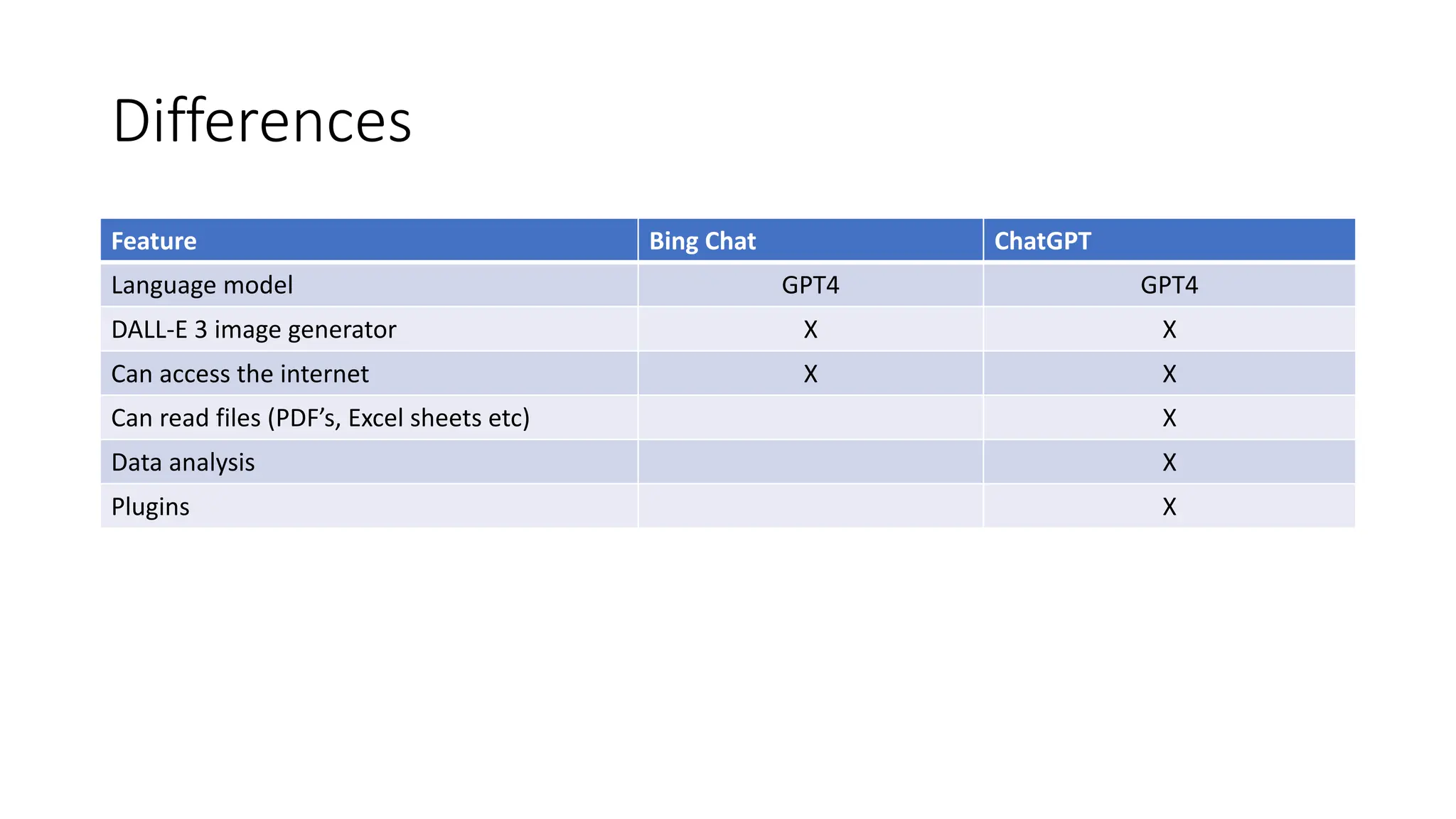 Differences

| Feature | Bing Chat | ChatGPT |
|---|---|---|
| Language model | GPT4 | GPT4 |
| DALL-E 3 image generator | X | X |
| Can access the internet | X | X |
| Can read files (PDF’s, Excel sheets etc) | | X |
| Data analysis | | X |
| Plugins | | X |